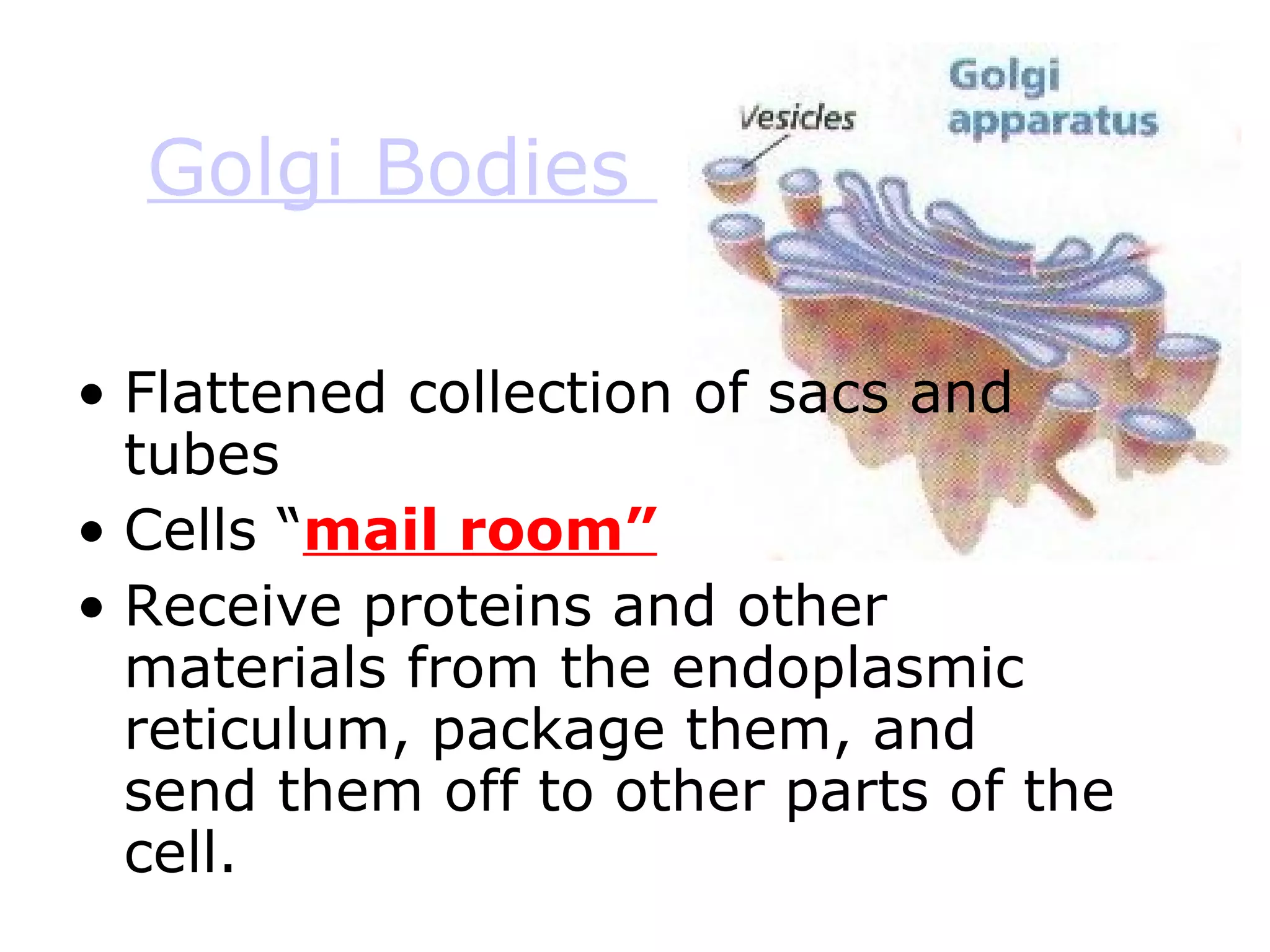 Golgi Bodies

Vesicles

Golgi apparatus

• Flattened collection of sacs and tubes
• Cells “mail room”
• Receive proteins and other materials from the endoplasmic reticulum, package them, and send them off to other parts of the cell.